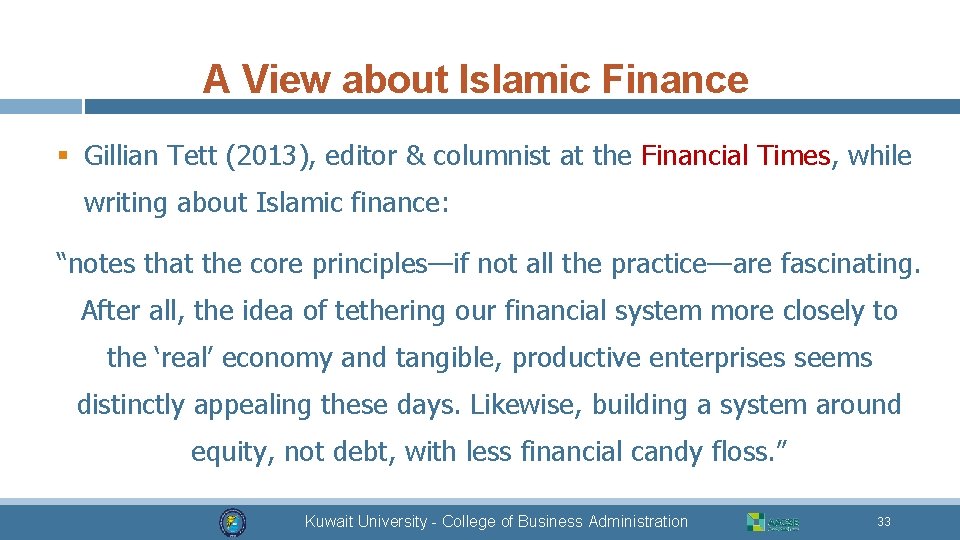 A View about Islamic Finance

▪ Gillian Tett (2013), editor & columnist at the Financial Times, while writing about Islamic finance:

“notes that the core principles—if not all the practice—are fascinating. After all, the idea of tethering our financial system more closely to the ‘real’ economy and tangible, productive enterprises seems distinctly appealing these days. Likewise, building a system around equity, not debt, with less financial candy floss.”

Kuwait University - College of Business Administration

33